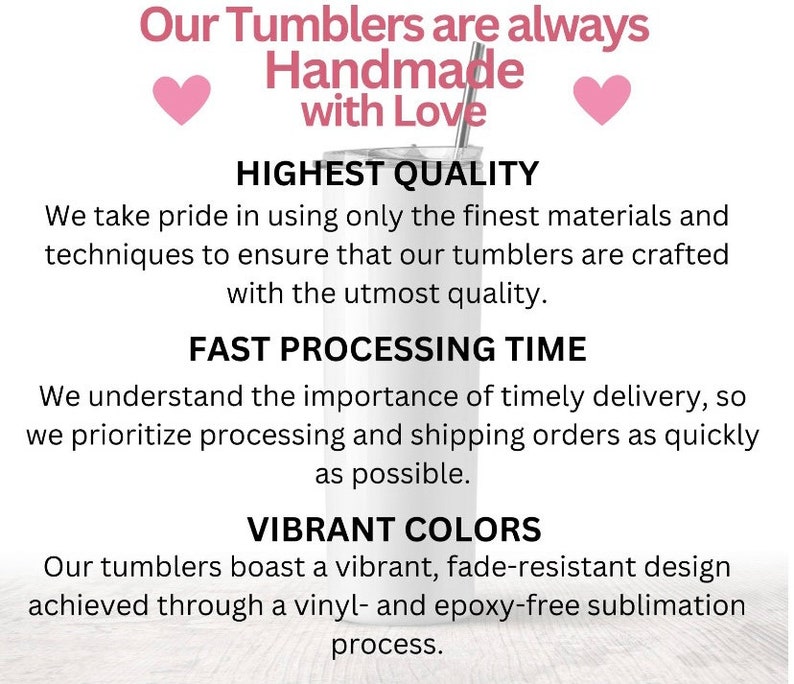 Our Tumblers are always
Handmade
with Love

HIGHEST QUALITY
We take pride in using only the finest materials and techniques to ensure that our tumblers are crafted with the utmost quality.

FAST PROCESSING TIME
We understand the importance of timely delivery, so we prioritize processing and shipping orders as quickly as possible.

VIBRANT COLORS
Our tumblers boast a vibrant, fade-resistant design achieved through a vinyl- and epoxy-free sublimation process.